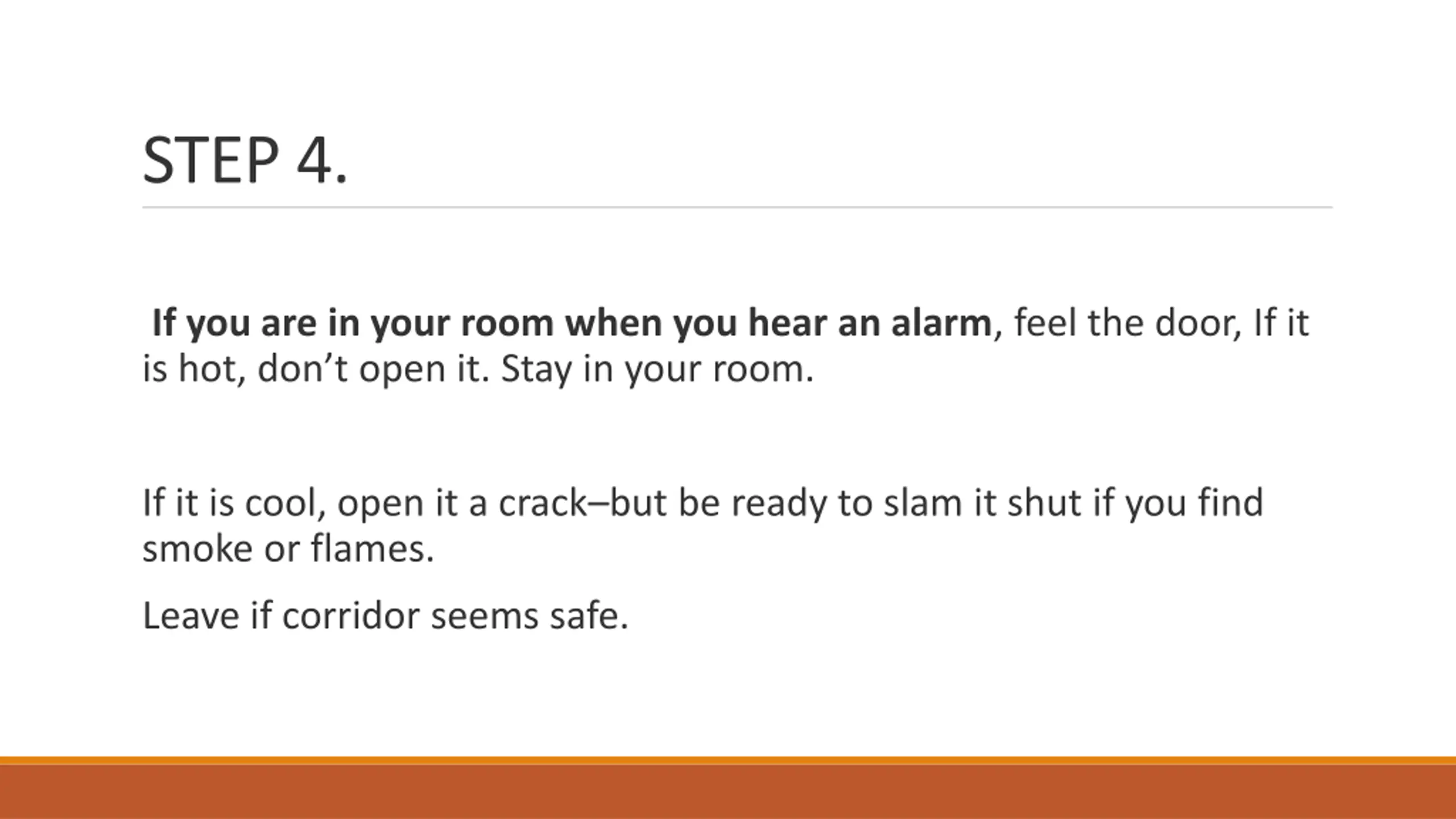 STEP 4.

If you are in your room when you hear an alarm, feel the door, If it is hot, don’t open it. Stay in your room.

If it is cool, open it a crack–but be ready to slam it shut if you find smoke or flames.

Leave if corridor seems safe.